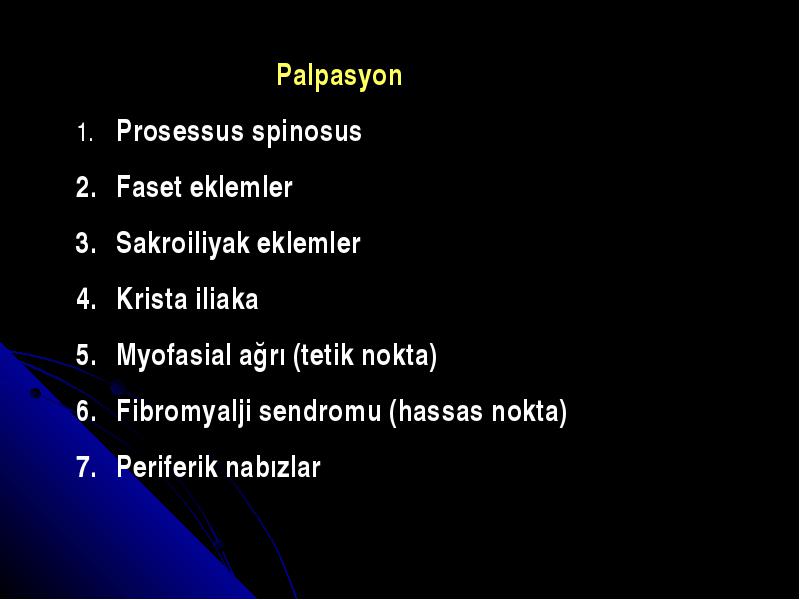 Palpasyon

1. Prosessus spinosus
2. Faset eklemler
3. Sakroiliyak eklemler
4. Krista iliaka
5. Myofasial ağrı (tetik nokta)
6. Fibromyalji sendromu (hassas nokta)
7. Periferik nabızlar